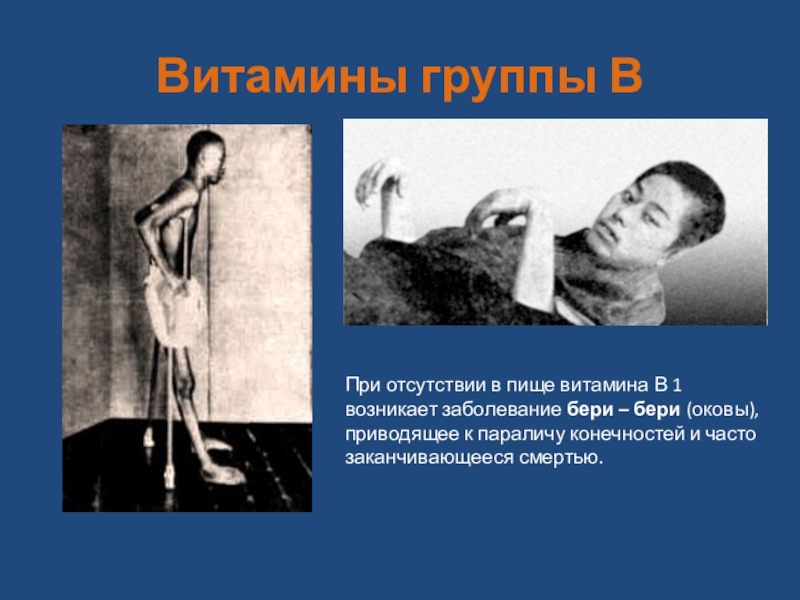 Витамины группы В

При отсутствии в пище витамина В 1 возникает заболевание бери – бери (оковы), приводящее к параличу конечностей и часто заканчивающееся смертью.